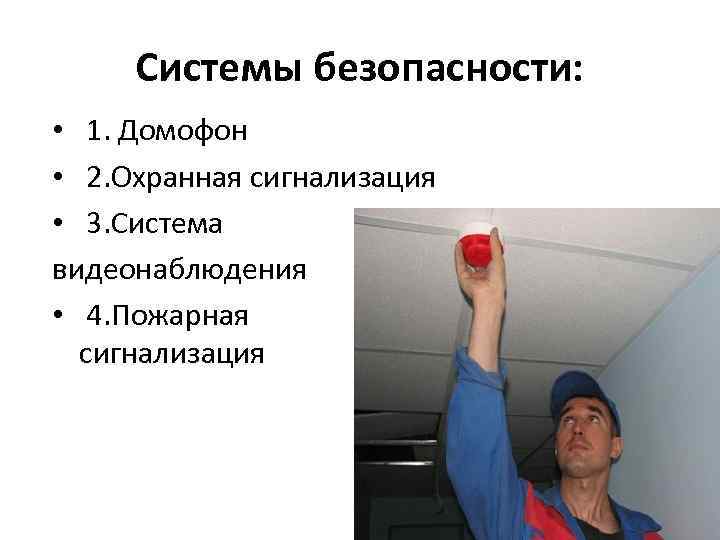 Системы безопасности:

• 1. Домофон
• 2.Охранная сигнализация
• 3.Система видеонаблюдения
• 4.Пожарная сигнализация